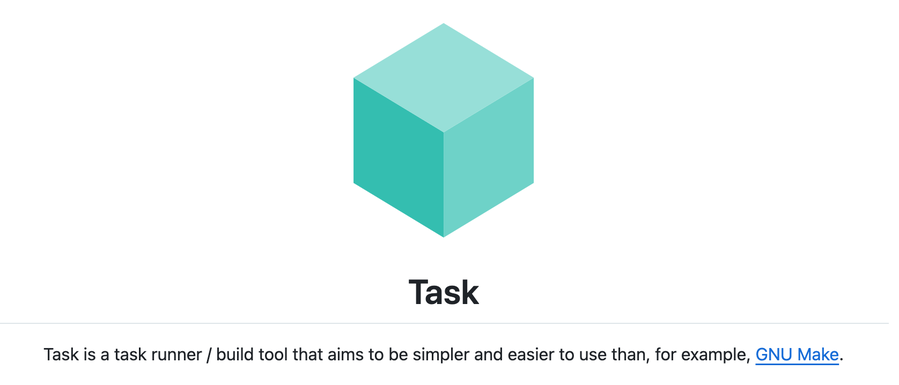 Task

Task is a task runner / build tool that aims to be simpler and easier to use than, for example, GNU Make.